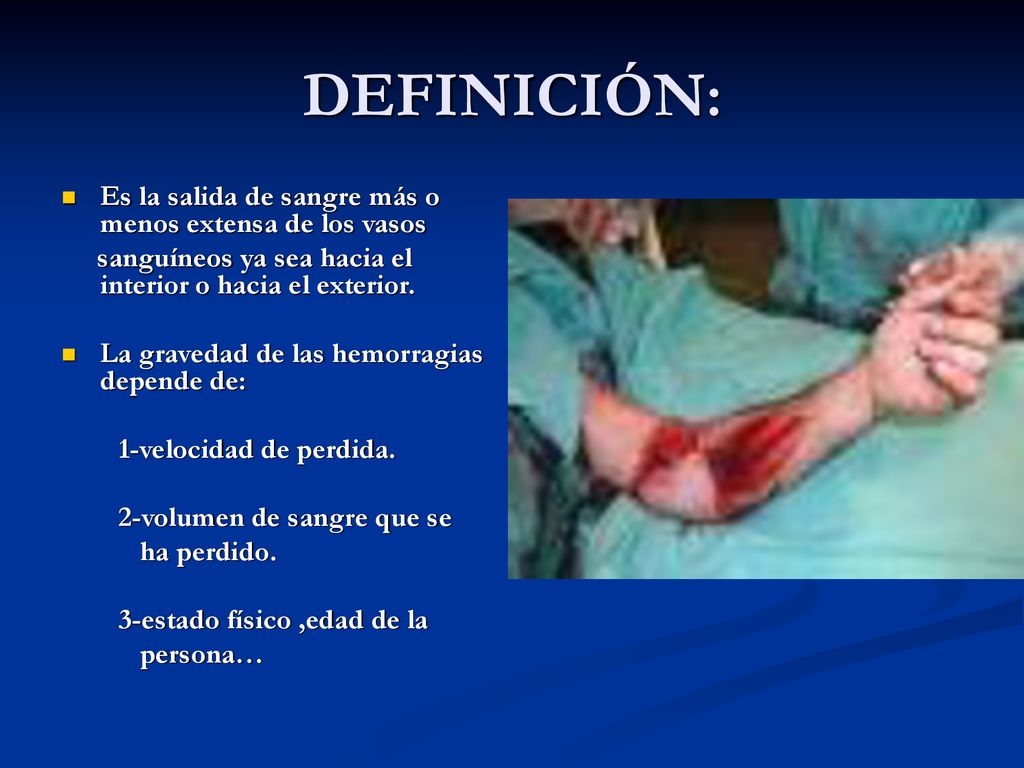 DEFINICIÓN:

Es la salida de sangre más o menos extensa de los vasos sanguíneos ya sea hacia el interior o hacia el exterior.

La gravedad de las hemorragias depende de:

1-velocidad de perdida.

2-volumen de sangre que se ha perdido.

3-estado físico ,edad de la persona…